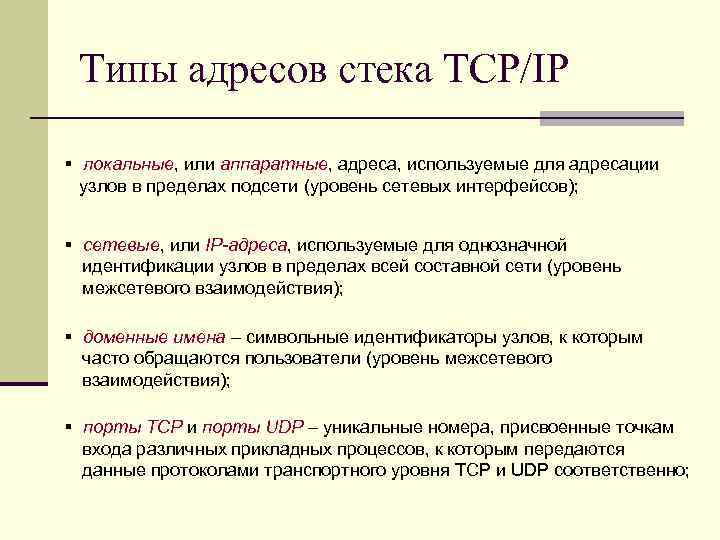 Типы адресов стека TCP/IP

▪ локальные, или аппаратные, адреса, используемые для адресации узлов в пределах подсети (уровень сетевых интерфейсов);

▪ сетевые, или IP-адреса, используемые для однозначной идентификации узлов в пределах всей составной сети (уровень межсетевого взаимодействия);

▪ доменные имена – символьные идентификаторы узлов, к которым часто обращаются пользователи (уровень межсетевого взаимодействия);

▪ порты TCP и порты UDP – уникальные номера, присвоенные точкам входа различных прикладных процессов, к которым передаются данные протоколами транспортного уровня TCP и UDP соответственно;